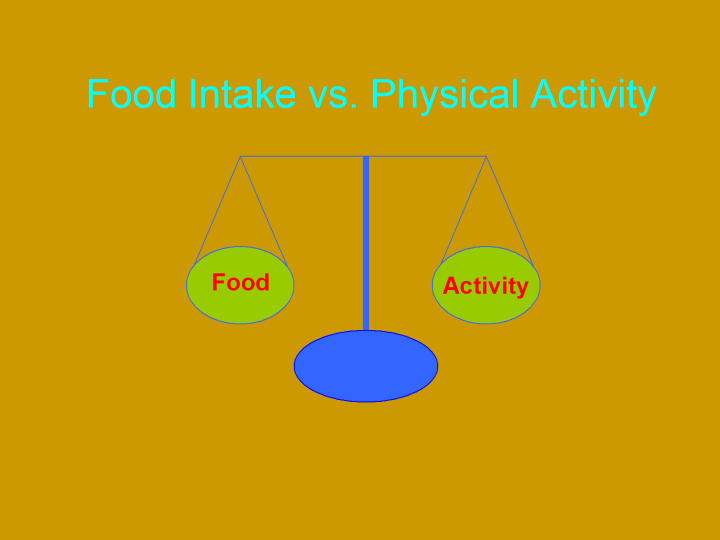 Food Intake vs. Physical Activity

Food

Activity